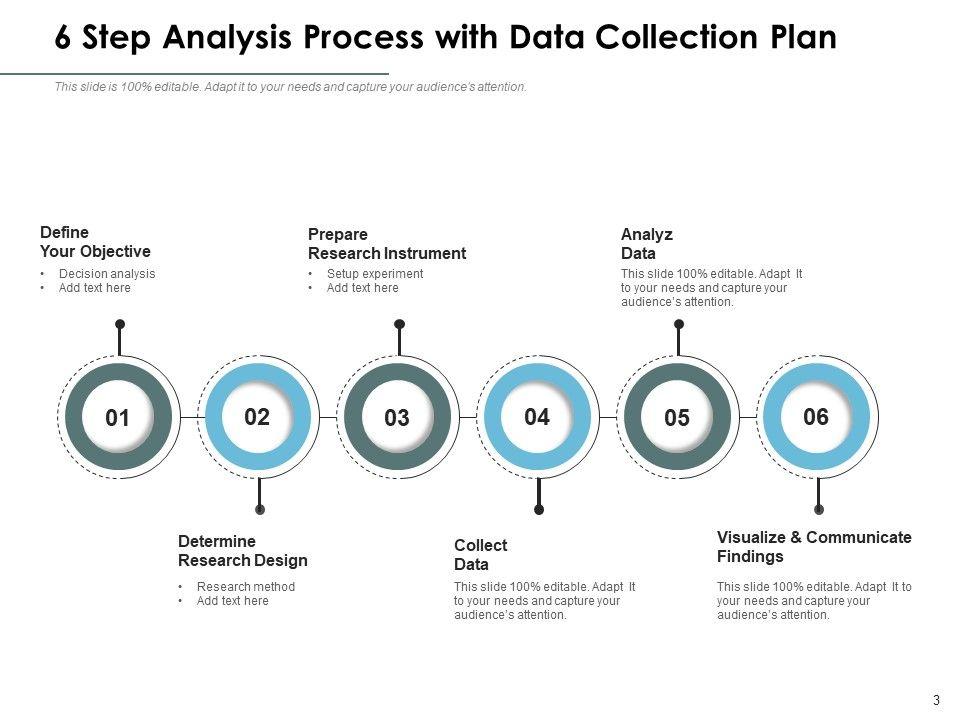 6 Step Analysis Process with Data Collection Plan

This slide is 100% editable. Adapt it to your needs and capture your audience's attention.

Define Your Objective
• Decision analysis
• Add text here

Prepare Research Instrument
• Setup experiment
• Add text here

Analyz Data
This slide 100% editable. Adapt It to your needs and capture your audience's attention.

01

02

03

04

05

06

Determine Research Design
• Research method
• Add text here

Collect Data
This slide 100% editable. Adapt It to your needs and capture your audience's attention.

Visualize & Communicate Findings
This slide 100% editable. Adapt It to your needs and capture your audience's attention.

3